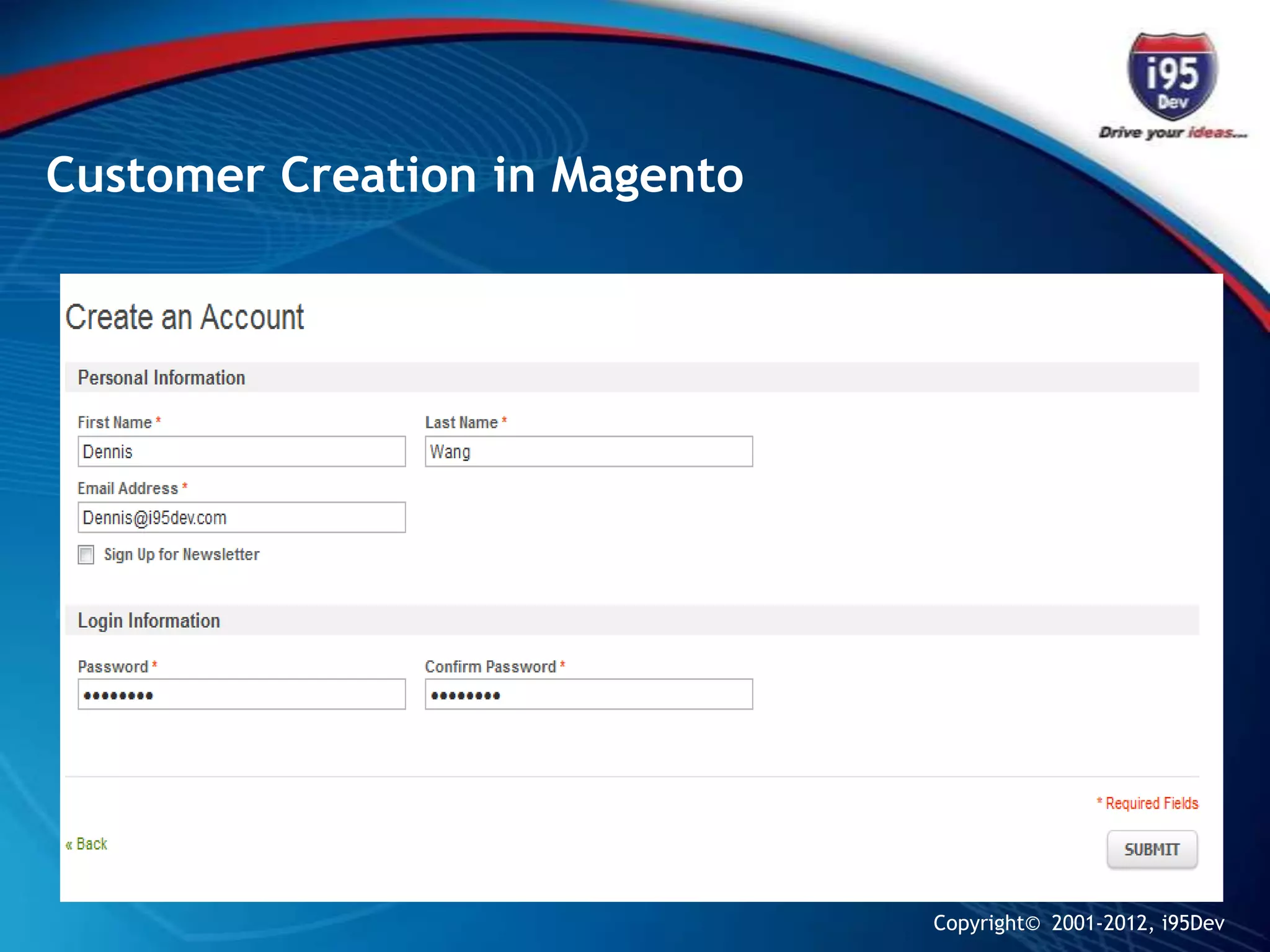 i95 Dev
Drive your ideas...

Customer Creation in Magento

Create an Account

Personal Information

First Name *
Dennis

Last Name *
Wang

Email Address *
Dennis@i95dev.com

Sign Up for Newsletter

Login Information

Password *
••••••••

Confirm Password *
••••••••

* Required Fields

« Back

SUBMIT

Copyright© 2001-2012, i95Dev